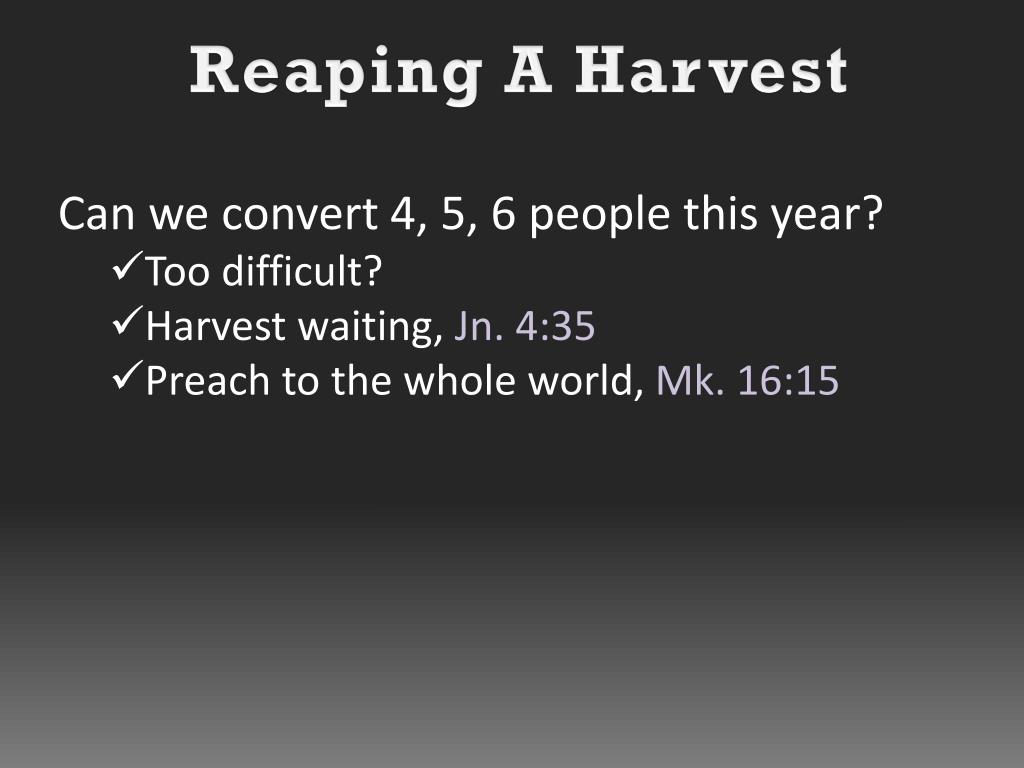 Reaping A Harvest

Can we convert 4, 5, 6 people this year?
✓Too difficult?
✓Harvest waiting, Jn. 4:35
✓Preach to the whole world, Mk. 16:15